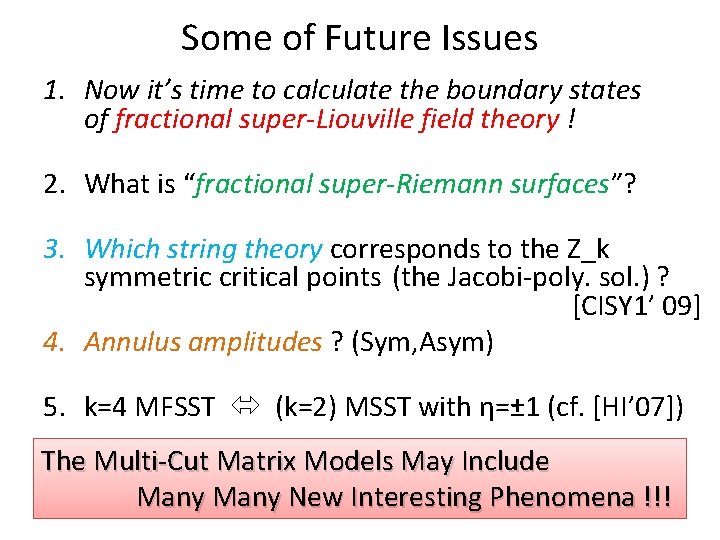 Some of Future Issues

1. Now it's time to calculate the boundary states of fractional super-Liouville field theory !

2. What is "fractional super-Riemann surfaces"?

3. Which string theory corresponds to the Z_k symmetric critical points (the Jacobi-poly. sol.) ?
[CISY1' 09]

4. Annulus amplitudes ? (Sym,Asym)

5. k=4 MFSST ⇔ (k=2) MSST with η=±1 (cf. [HI'07])

The Multi-Cut Matrix Models May Include Many Many New Interesting Phenomena !!!